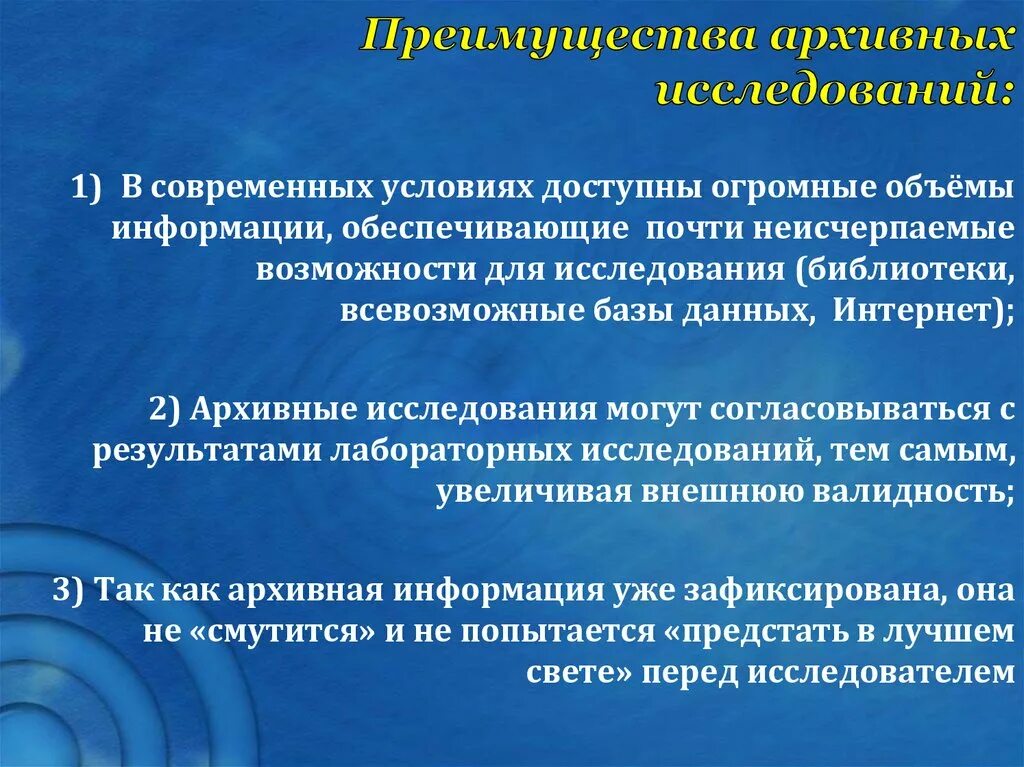 Преимущества архивных исследований:

1) В современных условиях доступны огромные объёмы информации, обеспечивающие почти неисчерпаемые возможности для исследования (библиотеки, всевозможные базы данных, Интернет);

2) Архивные исследования могут согласовываться с результатами лабораторных исследований, тем самым, увеличивая внешнюю валидность;

3) Так как архивная информация уже зафиксирована, она не «смутится» и не попытается «предстать в лучшем свете» перед исследователем